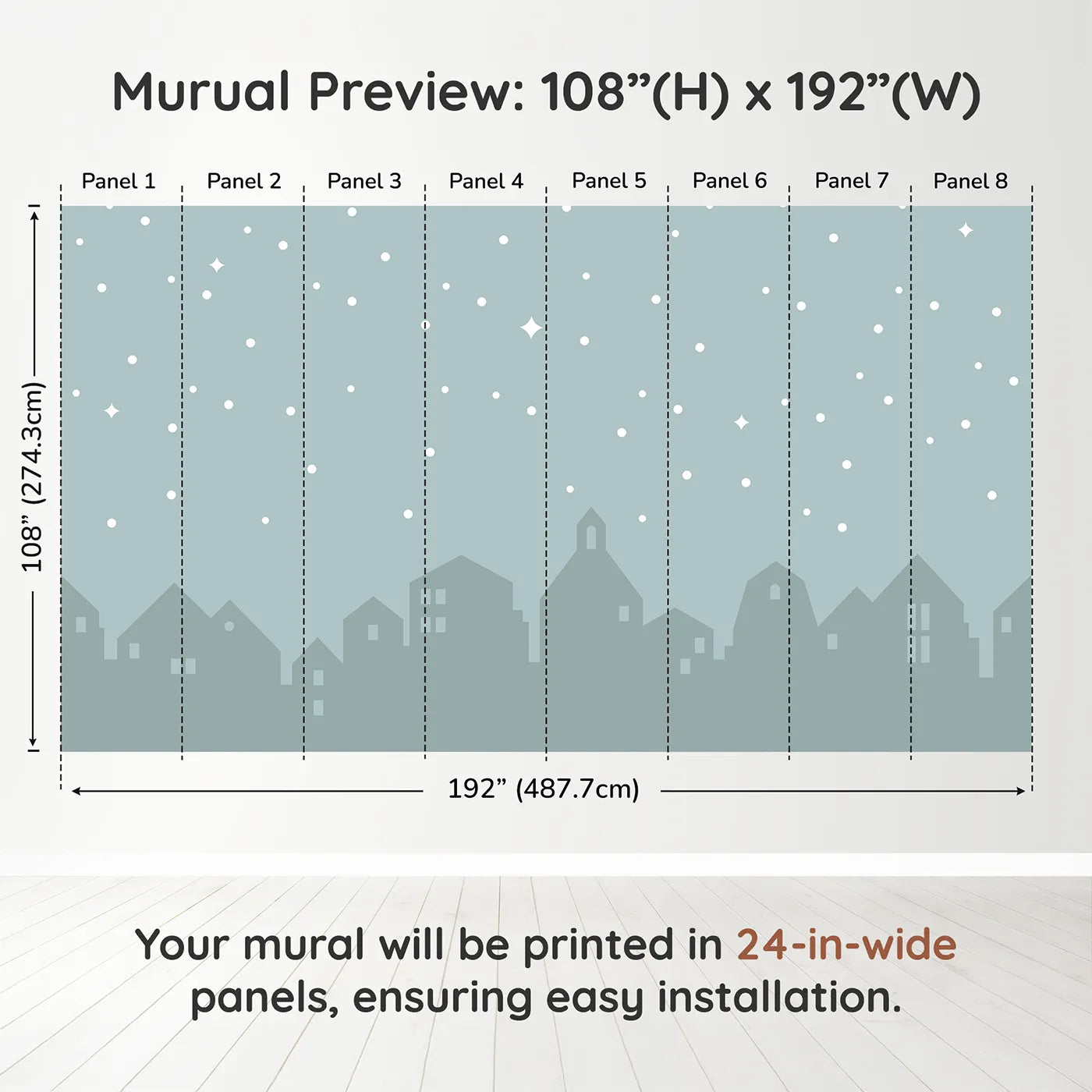 Murual Preview: 108”(H) x 192”(W)

Panel 1 Panel 2 Panel 3 Panel 4 Panel 5 Panel 6 Panel 7 Panel 8

108” (274.3cm)

192” (487.7cm)

Your mural will be printed in 24-in-wide panels, ensuring easy installation.